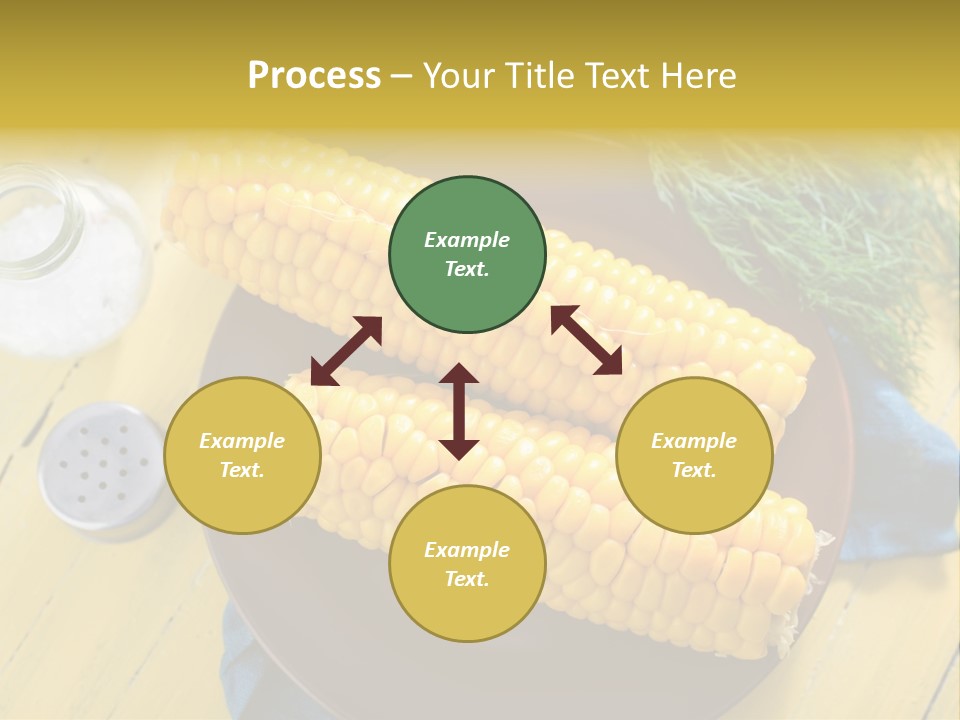 Process – Your Title Text Here

Example Text.

Example Text.

Example Text.

Example Text.